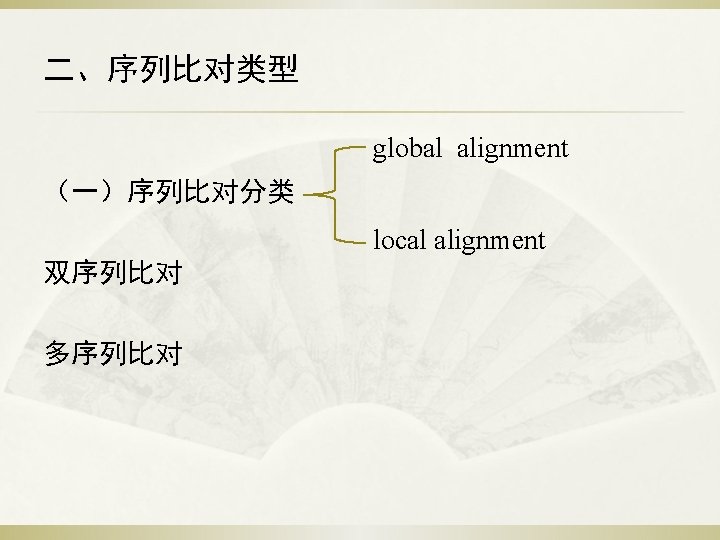 二、序列比对类型

（一）序列比对分类

global alignment

local alignment

双序列比对

多序列比对